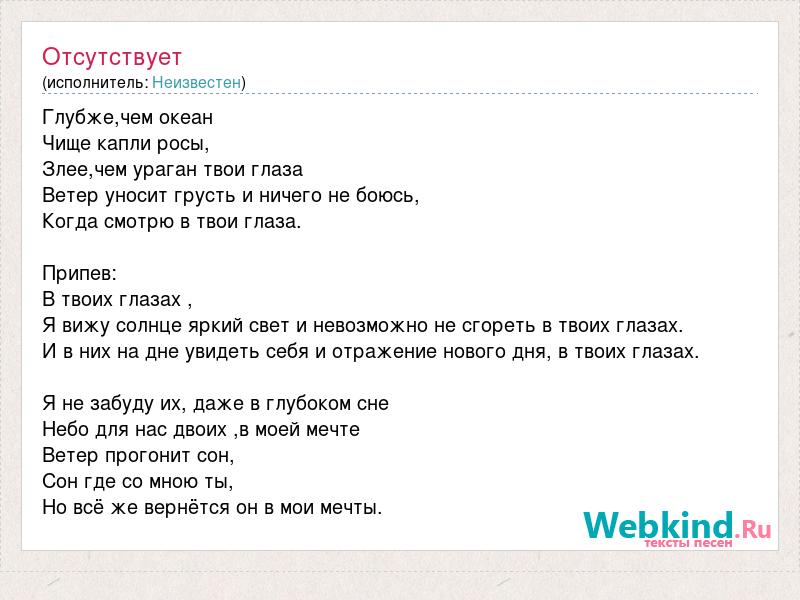 Отсутствует
(исполнитель: Неизвестен)

Глубже,чем океан
Чище капли росы,
Злее,чем ураган твои глаза
Ветер уносит грусть и ничего не боюсь,
Когда смотрю в твои глаза.

Припев:
В твоих глазах ,
Я вижу солнце яркий свет и невозможно не сгореть в твоих глазах.
И в них на дне увидеть себя и отражение нового дня, в твоих глазах.

Я не забуду их, даже в глубоком сне
Небо для нас двоих ,в моей мечте
Ветер прогонит сон,
Сон где со мною ты,
Но всё же вернётся он в мои мечты.

Webkind.Ru
тексты песен